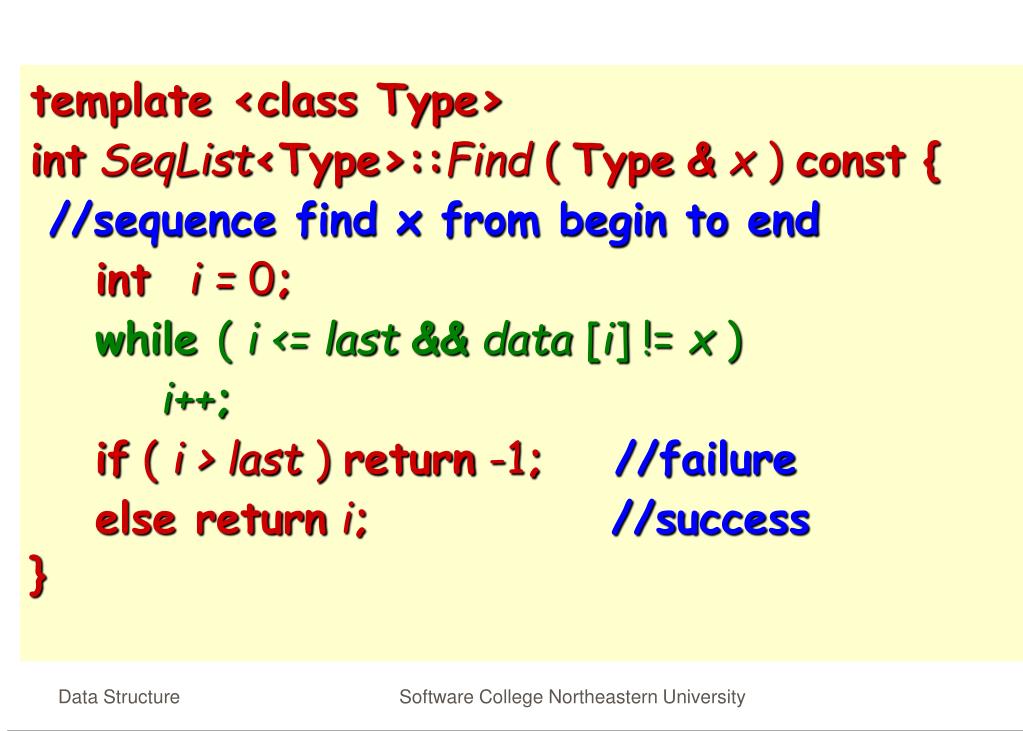 template <class Type>
int SeqList<Type>::Find ( Type & x ) const {
//sequence find x from begin to end
int i = 0;
while ( i <= last && data [i] != x )
i++;
if ( i > last ) return -1; //failure
else return i; //success
}

Data Structure

Software College Northeastern University